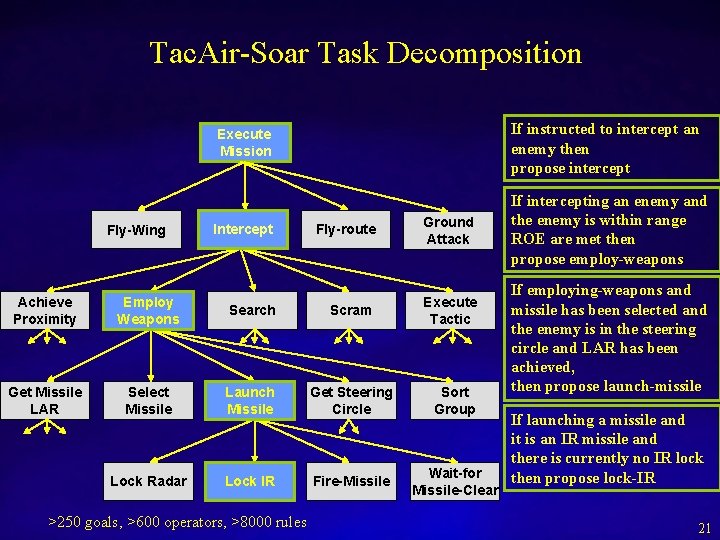 TacAir-Soar Task Decomposition

Execute Mission

Fly-Wing

Intercept

Fly-route

Ground Attack

Achieve Proximity

Employ Weapons

Search

Scram

Execute Tactic

Get Missile LAR

Select Missile

Launch Missile

Get Steering Circle

Sort Group

Lock Radar

Lock IR

Fire-Missile

Wait-for Missile-Clear

If instructed to intercept an enemy then propose intercept

If intercepting an enemy and the enemy is within range ROE are met then propose employ-weapons

If employing-weapons and missile has been selected and the enemy is in the steering circle and LAR has been achieved, then propose launch-missile

If launching a missile and it is an IR missile and there is currently no IR lock then propose lock-IR

>250 goals, >600 operators, >8000 rules

21